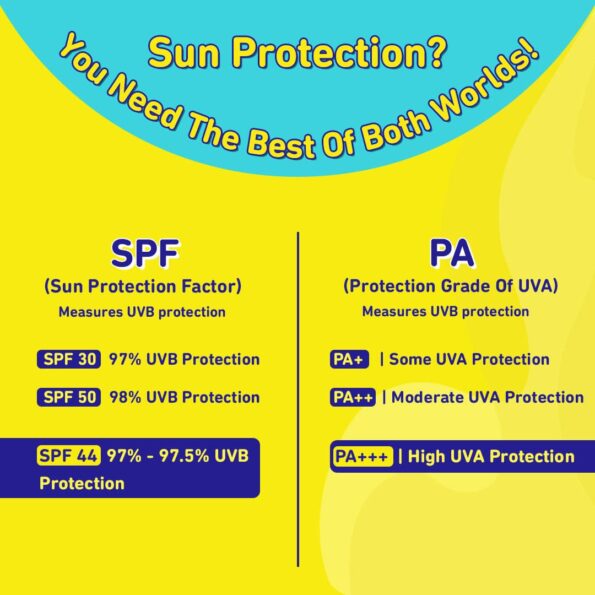 Sun Protection?
You Need The Best Of Both Worlds!

SPF
(Sun Protection Factor)
Measures UVB protection

SPF 30 97% UVB Protection

SPF 50 98% UVB Protection

SPF 44 97% - 97.5% UVB Protection

PA
(Protection Grade Of UVA)
Measures UVB protection

PA+ | Some UVA Protection

PA++ | Moderate UVA Protection

PA+++ | High UVA Protection